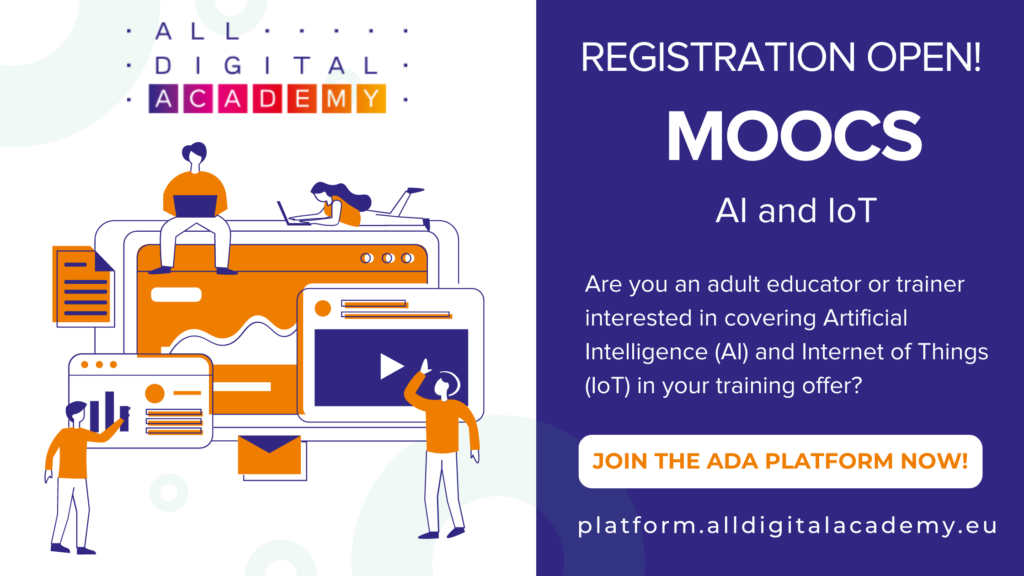 ALL
DIGITAL
ACADEMY

REGISTRATION OPEN!

MOOCS

AI and IoT

Are you an adult educator or trainer interested in covering Artificial Intelligence (AI) and Internet of Things (IoT) in your training offer?

JOIN THE ADA PLATFORM NOW!

platform.alldigitalacademy.eu